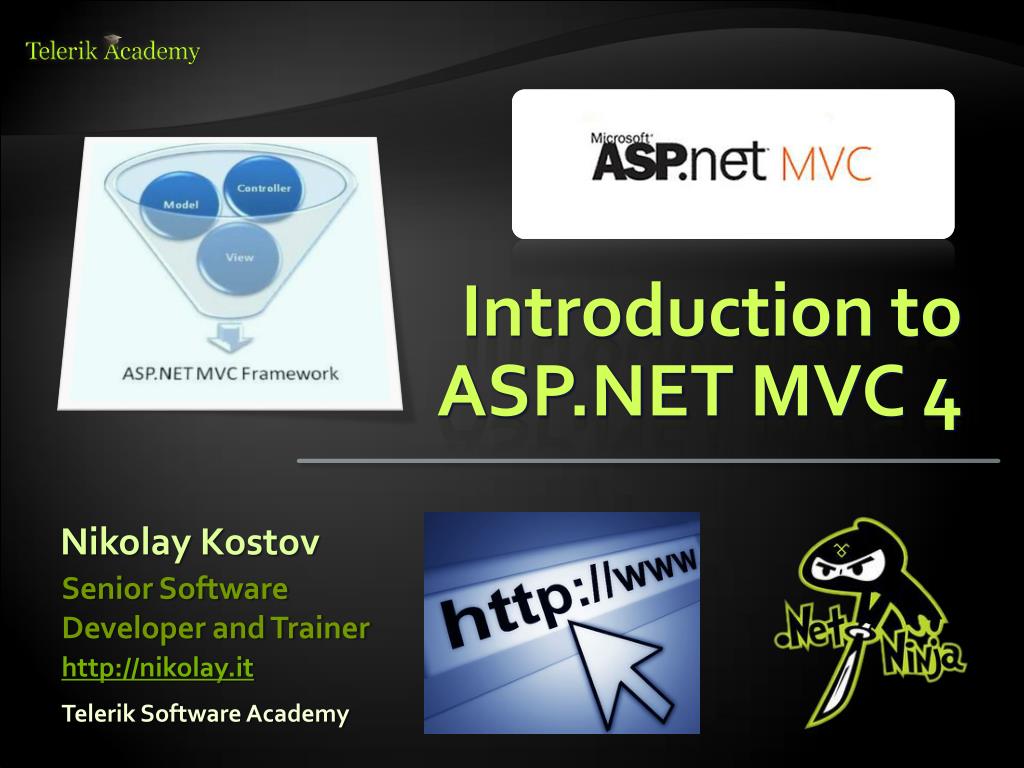 Telerik Academy

Model
Controller
View

ASP.NET MVC Framework

Microsoft ASP.net MVC

Introduction to ASP.NET MVC 4

Nikolay Kostov
Senior Software Developer and Trainer
http://nikolay.it
Telerik Software Academy

http://www

.Net Ninja